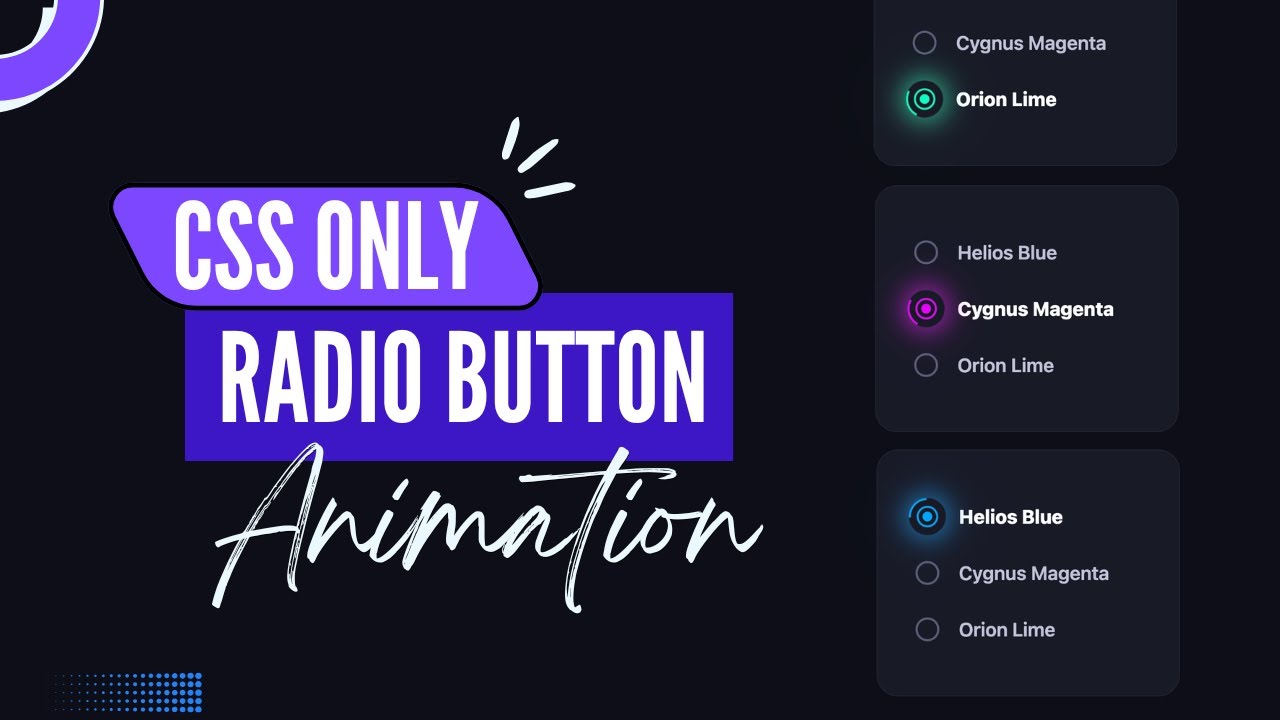 CSS ONLY
RADIO BUTTON
Animation

Cygnus Magenta
Orion Lime

Helios Blue
Cygnus Magenta
Orion Lime

Helios Blue
Cygnus Magenta
Orion Lime